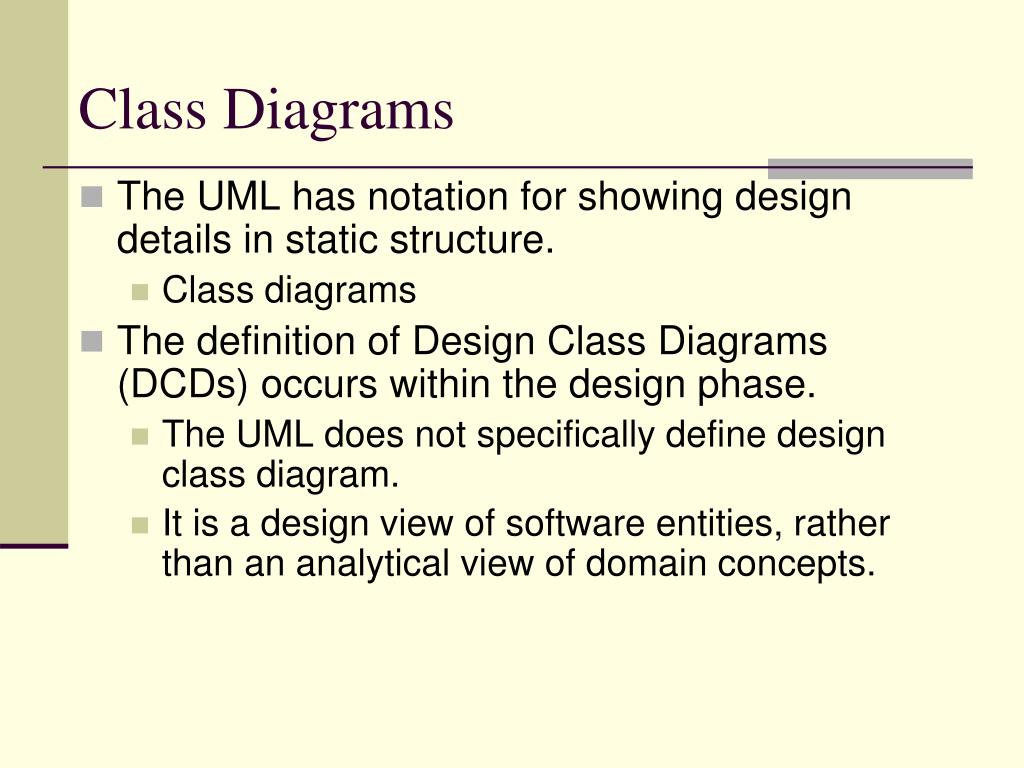 Class Diagrams

The UML has notation for showing design details in static structure.

Class diagrams

The definition of Design Class Diagrams (DCDs) occurs within the design phase.

The UML does not specifically define design class diagram.

It is a design view of software entities, rather than an analytical view of domain concepts.